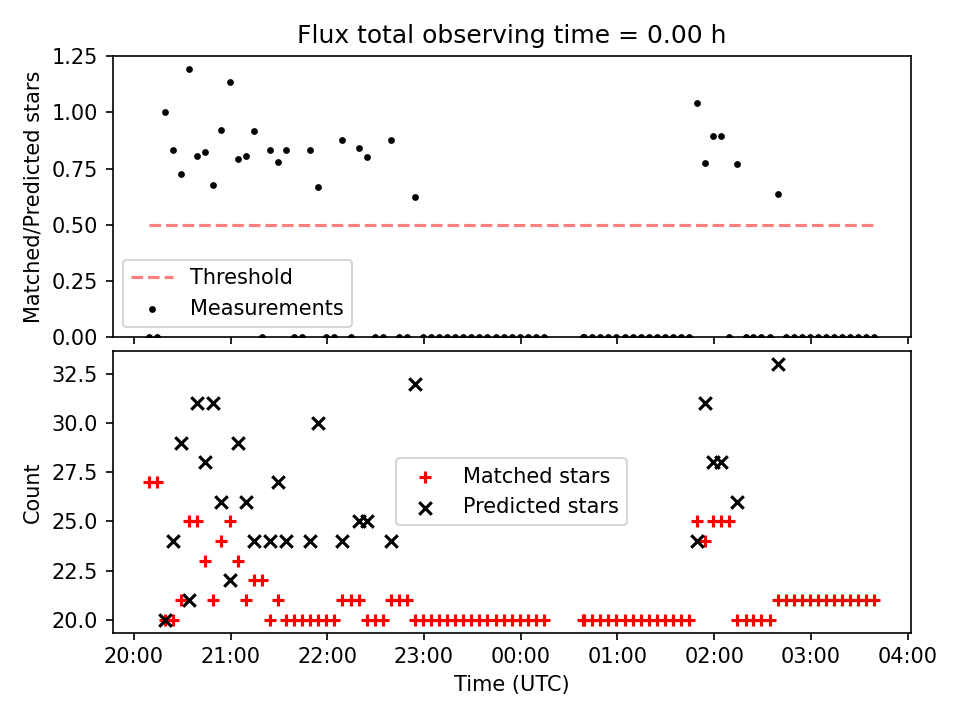 Flux total observing time = 0.00 h

Matched/Predicted stars

1.25
1.00
0.75
0.50
0.25
0.00

Threshold
Measurements

Count

32.5
30.0
27.5
25.0
22.5
20.0

Matched stars
Predicted stars

20:00 21:00 22:00 23:00 00:00 01:00 02:00 03:00 04:00

Time (UTC)